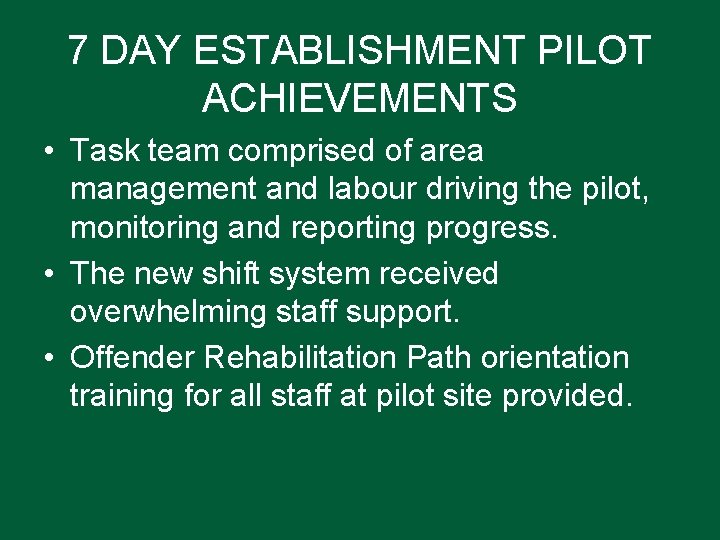 7 DAY ESTABLISHMENT PILOT ACHIEVEMENTS

• Task team comprised of area management and labour driving the pilot, monitoring and reporting progress.

• The new shift system received overwhelming staff support.

• Offender Rehabilitation Path orientation training for all staff at pilot site provided.